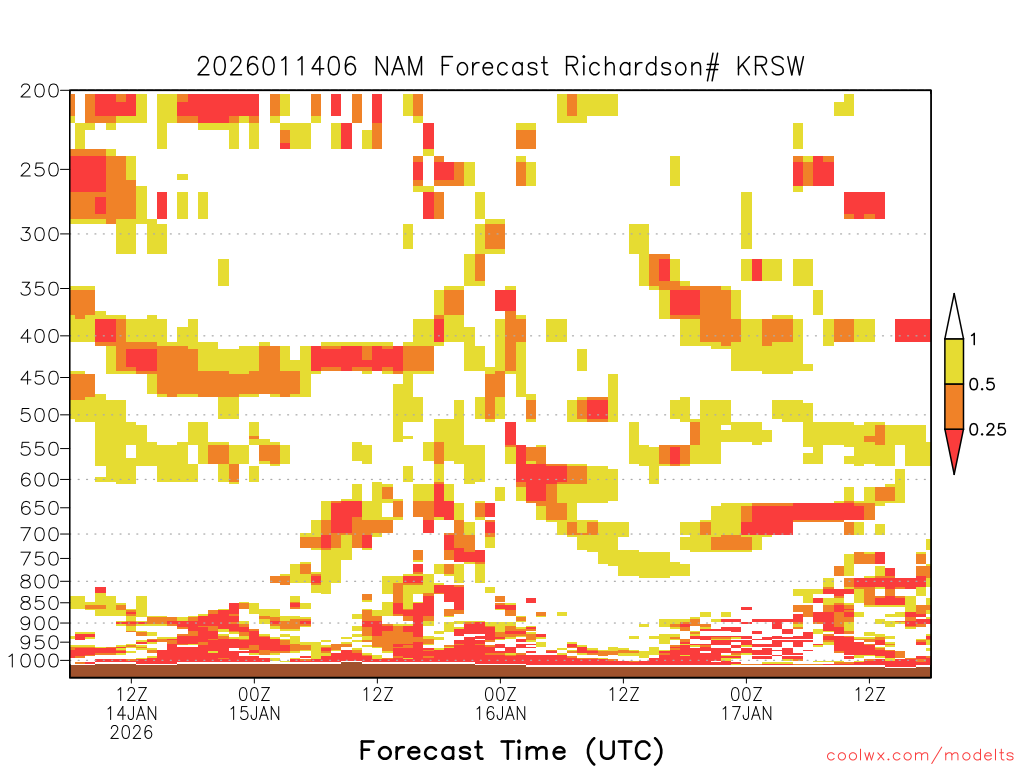 2026011406 NAM Forecast Richardson# KRSW

200
250
300
350
400
450
500
550
600
650
700
750
800
850
900
950
1000

1
0.5
0.25

12Z
14JAN
2026

00Z
15JAN

12Z

00Z
16JAN

12Z

00Z
17JAN

12Z

Forecast Time (UTC)

coolwx.com/modelts